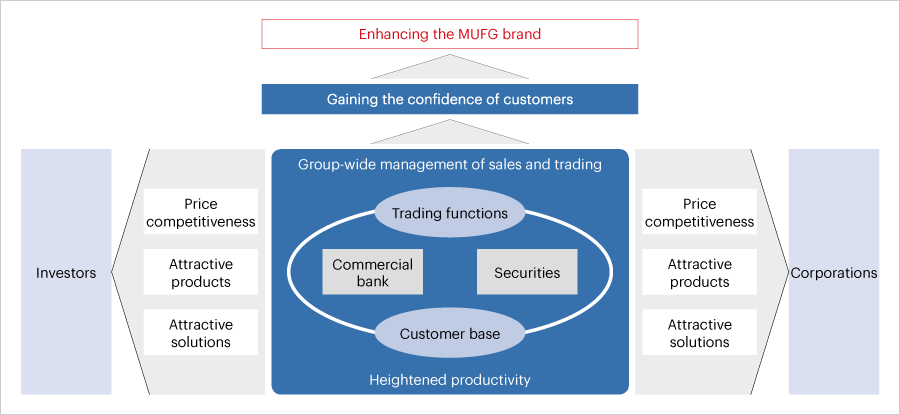 Enhancing the MUFG brand

Gaining the confidence of customers

Investors

Price competitiveness

Attractive products

Attractive solutions

Group-wide management of sales and trading

Trading functions

Commercial bank

Securities

Customer base

Heightened productivity

Price competitiveness

Attractive products

Attractive solutions

Corporations